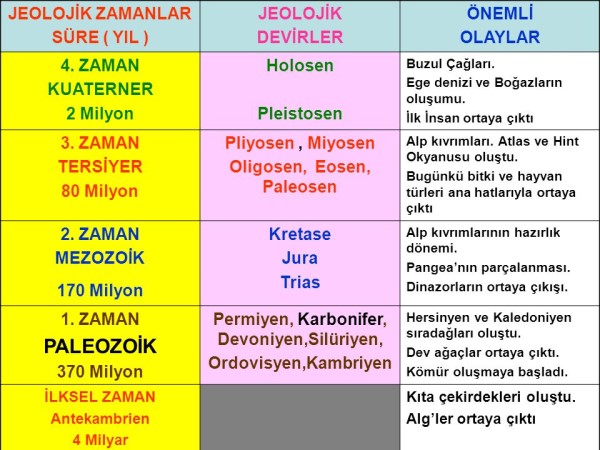 | JEOLOJİK ZAMANLAR SÜRE ( YIL ) | JEOLOJİK DEVİRLER | ÖNEMLİ OLAYLAR |
|---|---|---|
| 4. ZAMAN KUATERNER 2 Milyon | Holosen Pleistosen | Buzul Çağları. Ege denizi ve Boğazların oluşumu. İlk İnsan ortaya çıktı |
| 3. ZAMAN TERSİYER 80 Milyon | Pliyosen , Miyosen Oligosen, Eosen, Paleosen | Alp kıvrımları. Atlas ve Hint Okyanusu oluştu. Bugünkü bitki ve hayvan türleri ana hatlarıyla ortaya çıktı |
| 2. ZAMAN MEZOZOİK 170 Milyon | Kretase Jura Trias | Alp kıvrımlarının hazırlık dönemi. Pangea'nın parçalanması. Dinazorların ortaya çıkışı. |
| 1. ZAMAN PALEOZOİK 370 Milyon | Permiyen, Karbonifer, Devoniyen,Silüriyen, Ordovisyen,Kambriyen | Hersinyen ve Kaledoniyen sıradağları oluştu. Dev ağaçlar ortaya çıktı. Kömür oluşmaya başladı. |
| İLKSEL ZAMAN Antekambrien 4 Milyar | | Kıta çekirdekleri oluştu. Alg'ler ortaya çıktı |